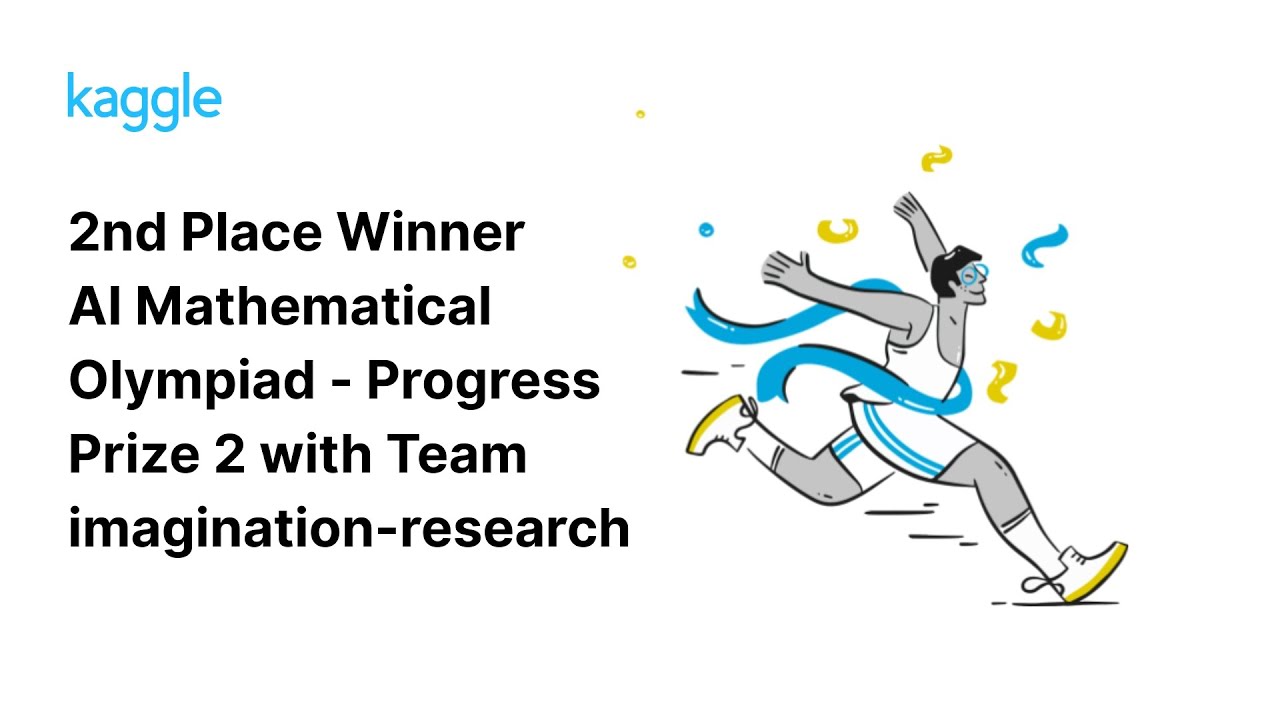 kaggle

2nd Place Winner AI Mathematical Olympiad - Progress Prize 2 with Team imagination-research